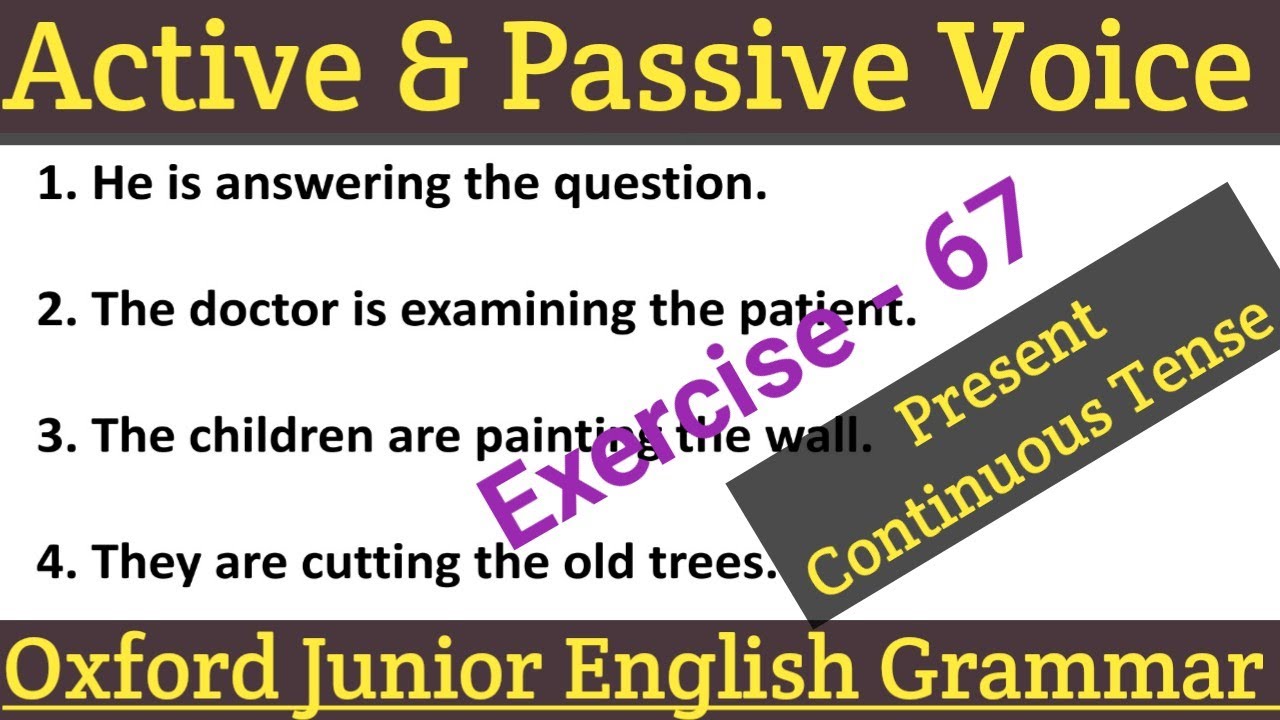 Active & Passive Voice

1. He is answering the question.

2. The doctor is examining the patient.

3. The children are painting the wall.

4. They are cutting the old trees.

Exercise - 67

Present Continuous Tense

Oxford Junior English Grammar